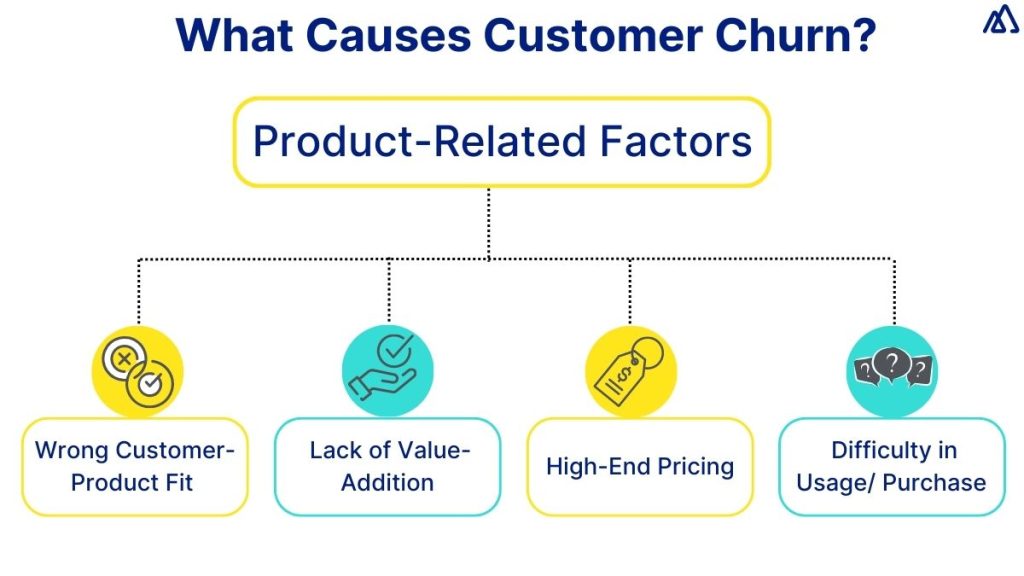 What Causes Customer Churn?

Product-Related Factors

Wrong Customer-Product Fit

Lack of Value-Addition

High-End Pricing

Difficulty in Usage/ Purchase